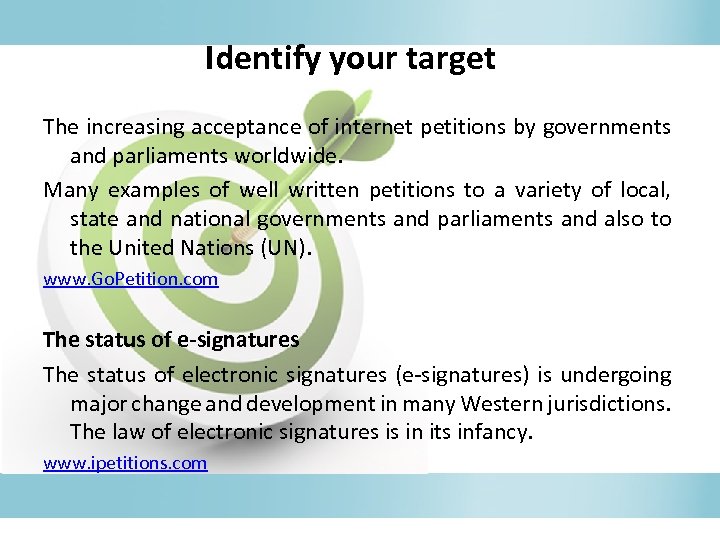 Identify your target

The increasing acceptance of internet petitions by governments and parliaments worldwide.

Many examples of well written petitions to a variety of local, state and national governments and parliaments and also to the United Nations (UN).

www.GoPetition.com

The status of e-signatures

The status of electronic signatures (e-signatures) is undergoing major change and development in many Western jurisdictions. The law of electronic signatures is in its infancy.

www.ipetitions.com